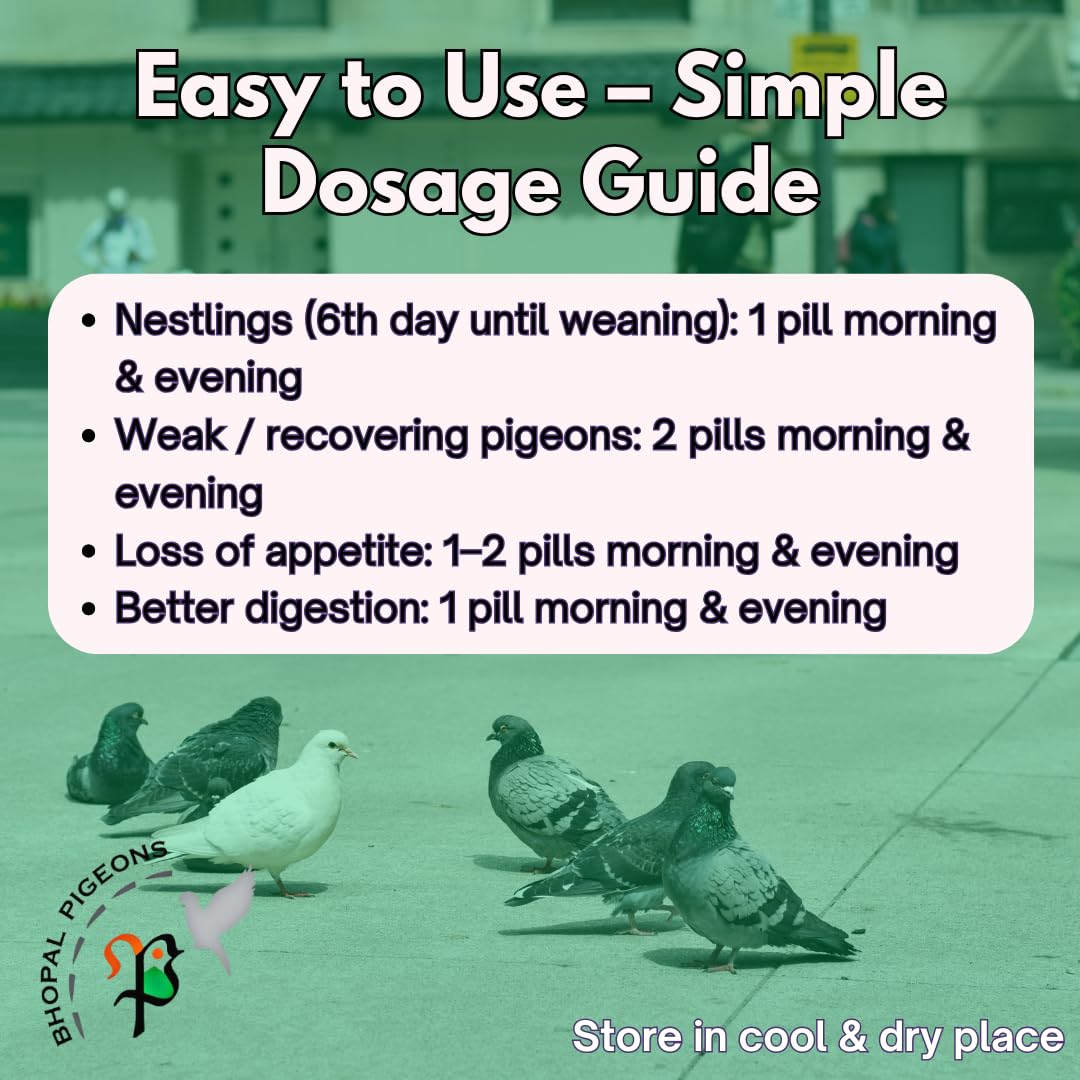 Easy to Use – Simple Dosage Guide

• Nestlings (6th day until weaning): 1 pill morning & evening
• Weak / recovering pigeons: 2 pills morning & evening
• Loss of appetite: 1–2 pills morning & evening
• Better digestion: 1 pill morning & evening

BHOPAL PIGEONS

Store in cool & dry place